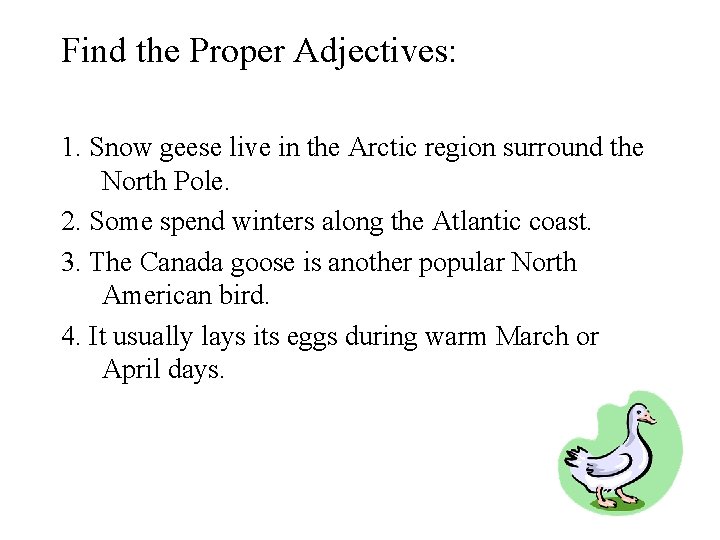 Find the Proper Adjectives:

1. Snow geese live in the Arctic region surround the North Pole.

2. Some spend winters along the Atlantic coast.

3. The Canada goose is another popular North American bird.

4. It usually lays its eggs during warm March or April days.